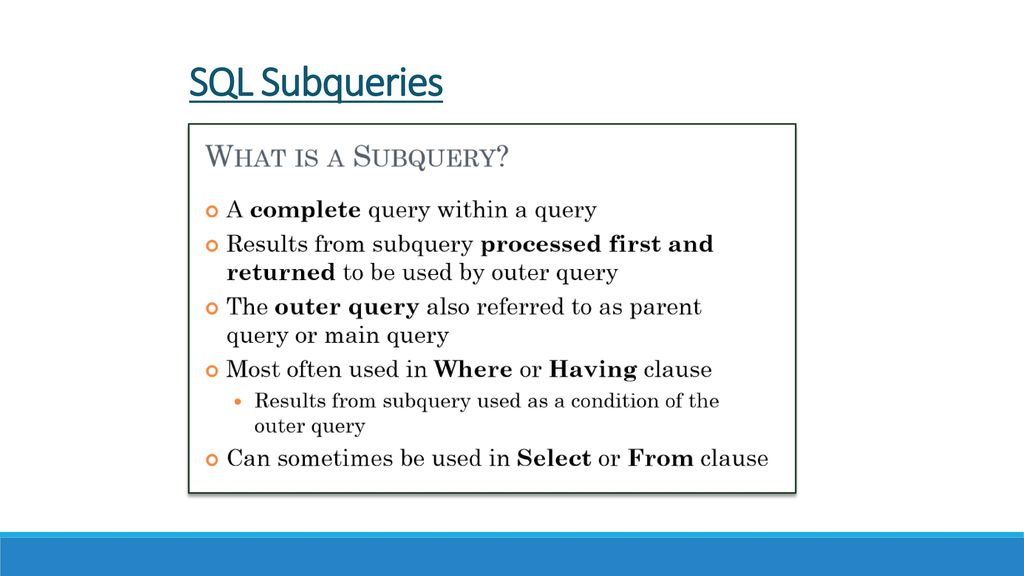 SQL Subqueries

WHAT IS A SUBQUERY?

A complete query within a query

Results from subquery processed first and returned to be used by outer query

The outer query also referred to as parent query or main query

Most often used in Where or Having clause

Results from subquery used as a condition of the outer query

Can sometimes be used in Select or From clause